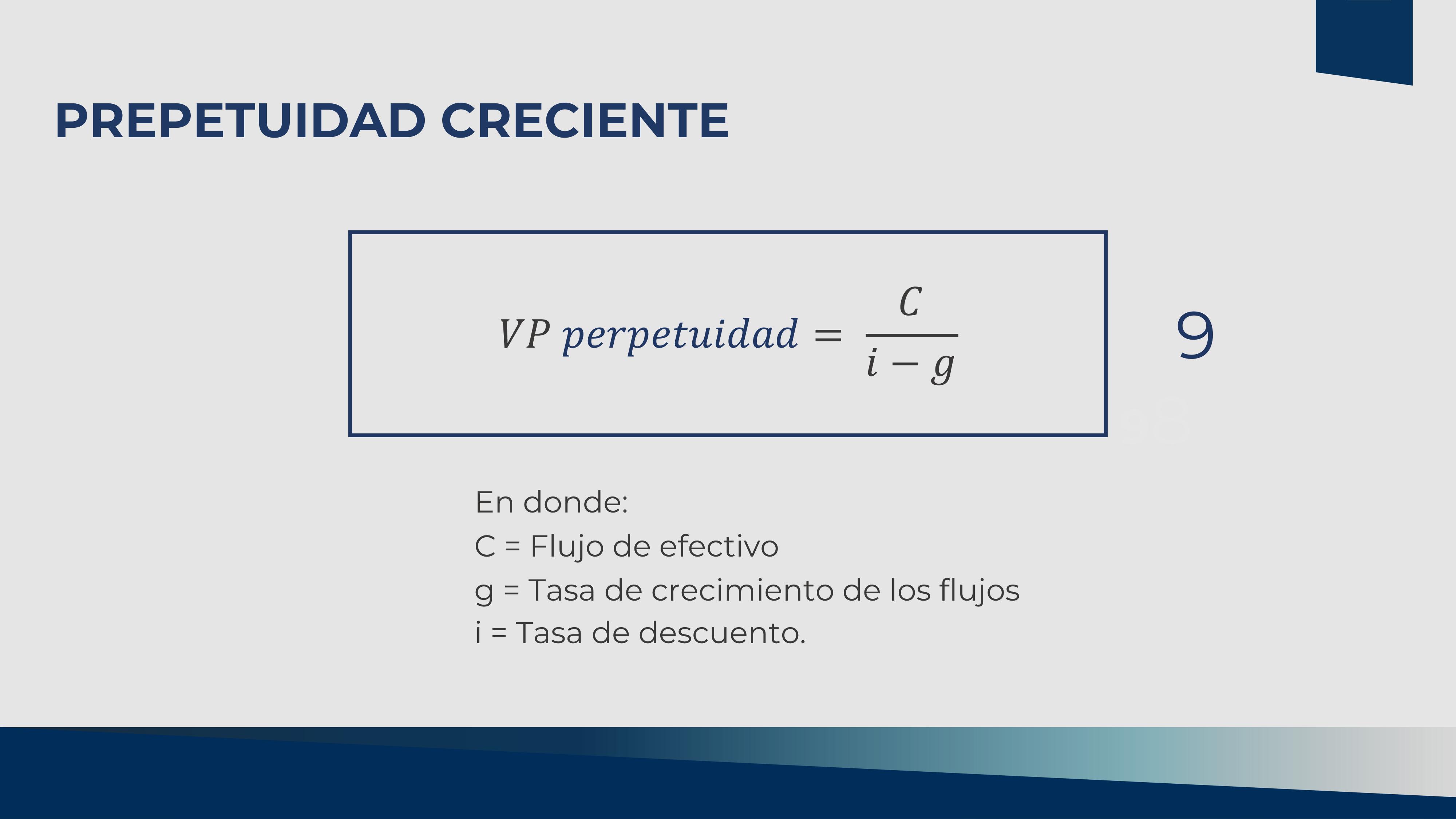 PREPETUIDAD CRECIENTE

$VP\ perpetuidad = \frac{C}{i - g}$

9

En donde:
C = Flujo de efectivo
g = Tasa de crecimiento de los flujos
i = Tasa de descuento.